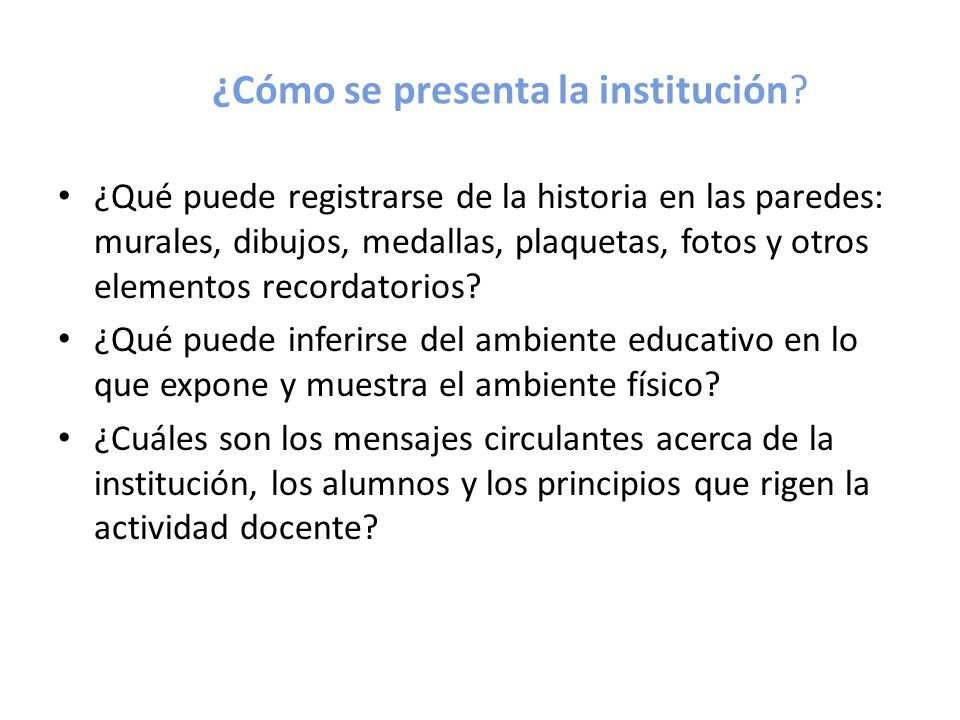 ¿Cómo se presenta la institución?

• ¿Qué puede registrarse de la historia en las paredes: murales, dibujos, medallas, plaquetas, fotos y otros elementos recordatorios?
• ¿Qué puede inferirse del ambiente educativo en lo que expone y muestra el ambiente físico?
• ¿Cuáles son los mensajes circulantes acerca de la institución, los alumnos y los principios que rigen la actividad docente?